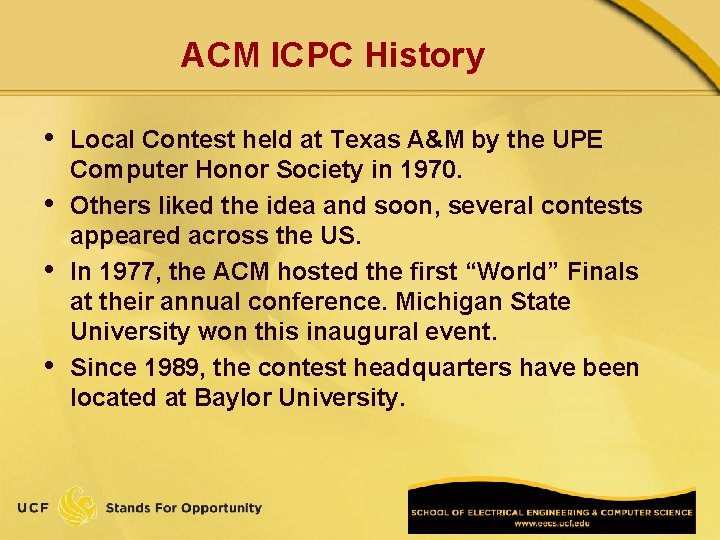 ACM ICPC History

• Local Contest held at Texas A&M by the UPE Computer Honor Society in 1970.

• Others liked the idea and soon, several contests appeared across the US.

• In 1977, the ACM hosted the first “World” Finals at their annual conference. Michigan State University won this inaugural event.

• Since 1989, the contest headquarters have been located at Baylor University.

UCF Stands For Opportunity

SCHOOL OF ELECTRICAL ENGINEERING & COMPUTER SCIENCE
www.eecs.ucf.edu